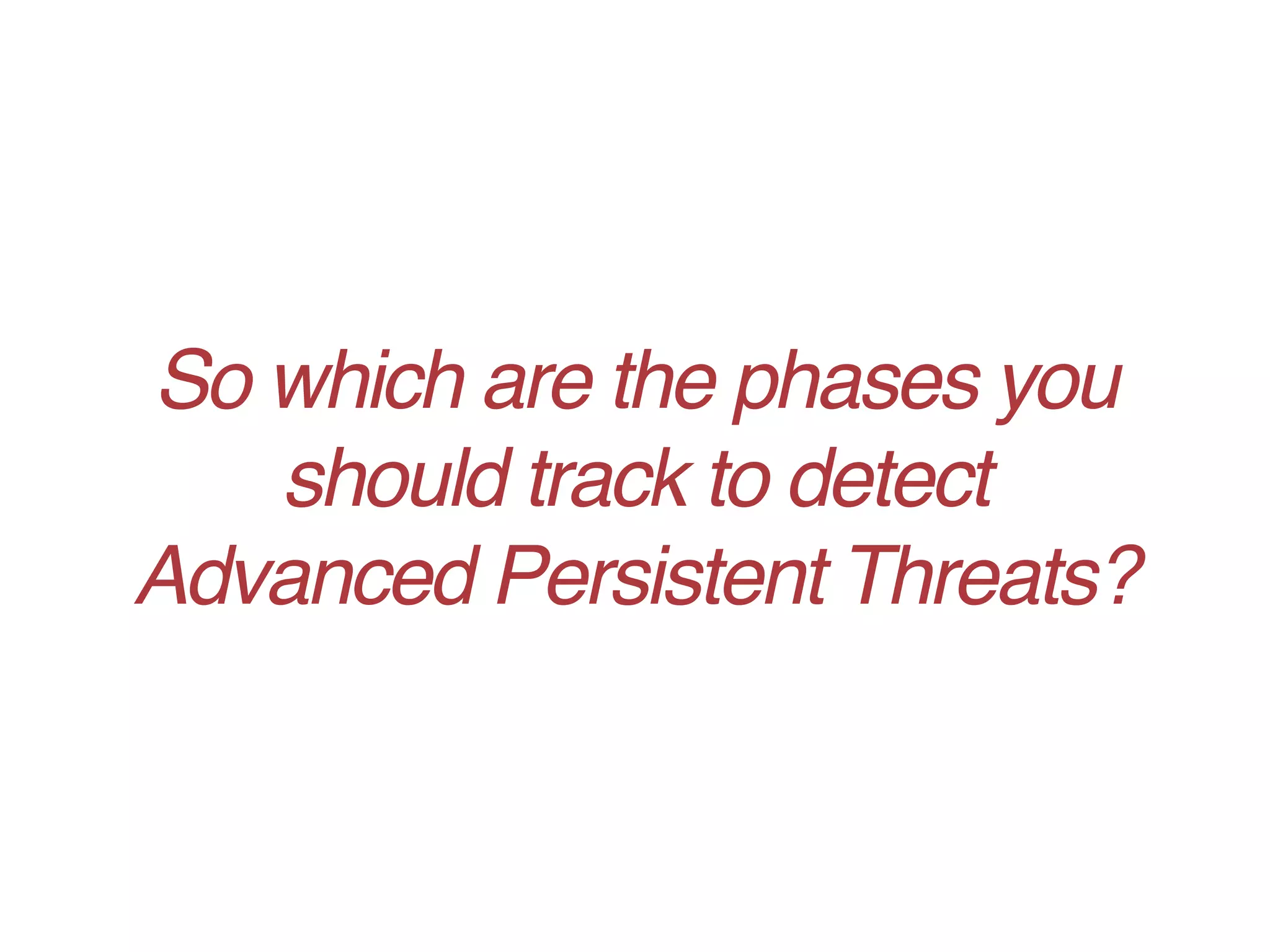 So which are the phases you should track to detect Advanced Persistent Threats?